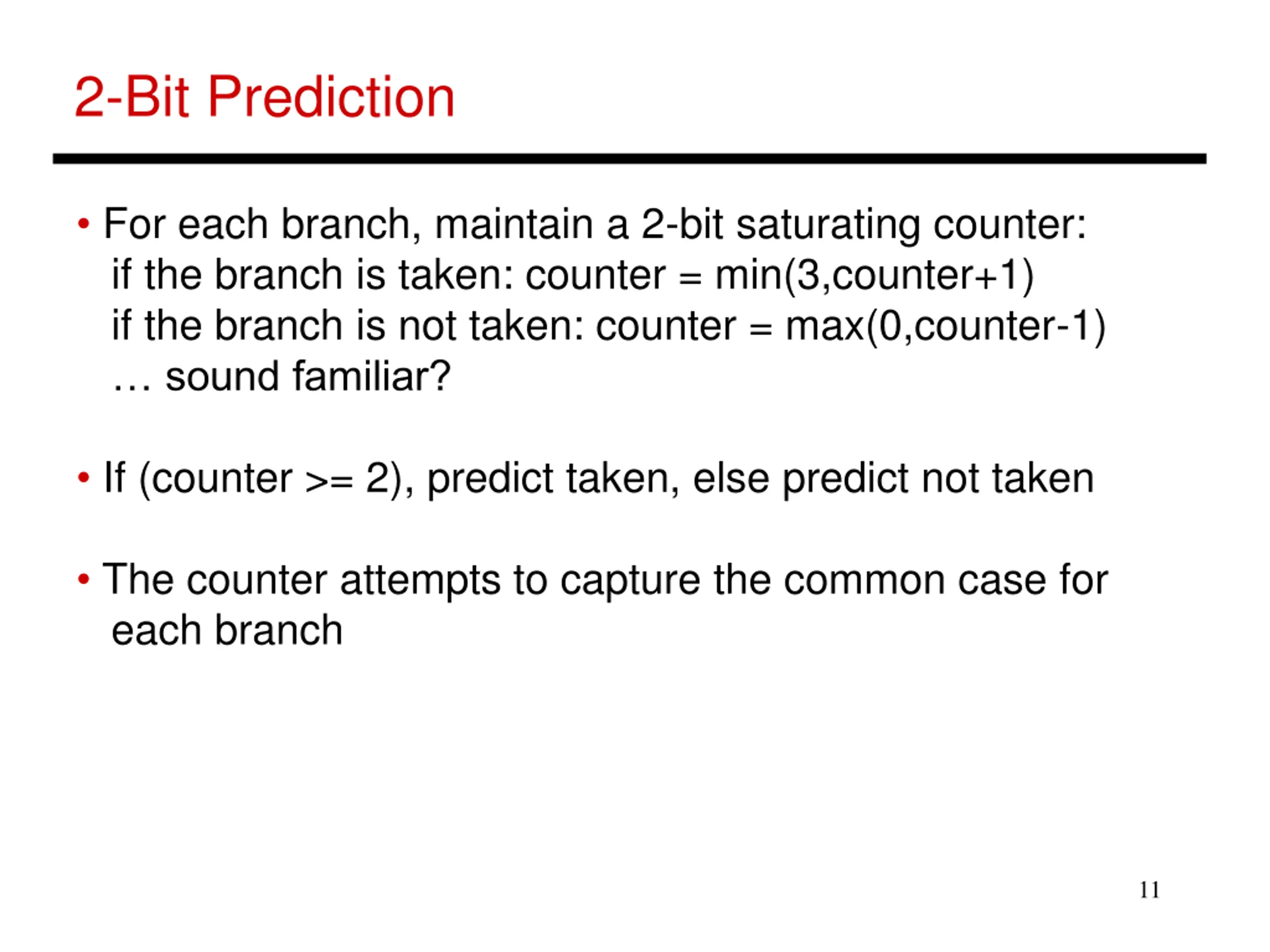 2-Bit Prediction

• For each branch, maintain a 2-bit saturating counter:
if the branch is taken: counter = min(3,counter+1)
if the branch is not taken: counter = max(0,counter-1)
… sound familiar?

• If (counter >= 2), predict taken, else predict not taken

• The counter attempts to capture the common case for each branch

11